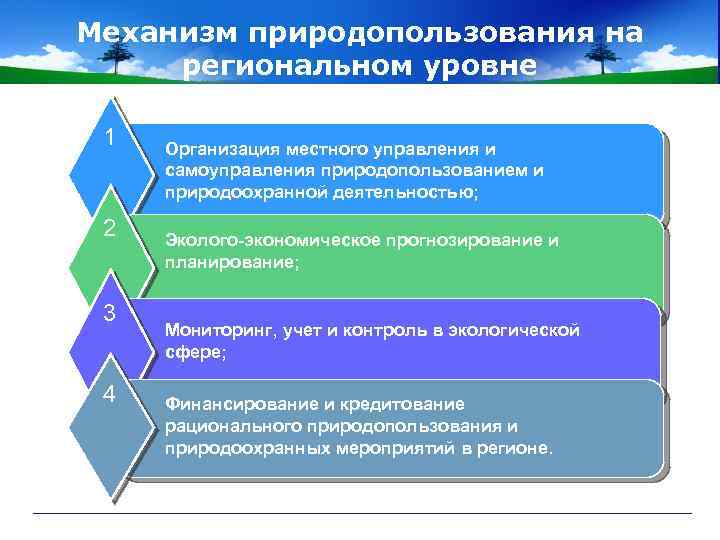 Механизм природопользования на региональном уровне

1

Организация местного управления и самоуправления природопользованием и природоохранной деятельностью;

2

Эколого-экономическое прогнозирование и планирование;

3

Мониторинг, учет и контроль в экологической сфере;

4

Финансирование и кредитование рационального природопользования и природоохранных мероприятий в регионе.